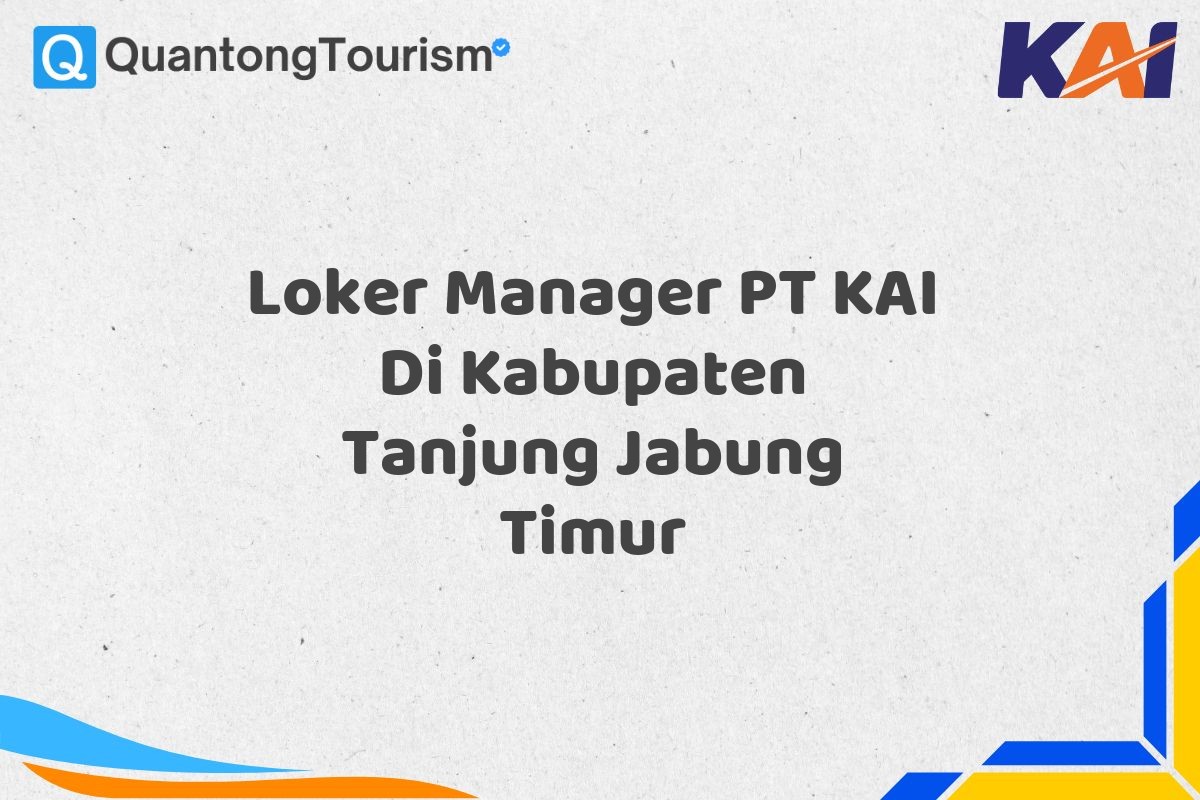 QuantongTourism

KAI

Loker Manager PT KAI Di Kabupaten Tanjung Jabung Timur